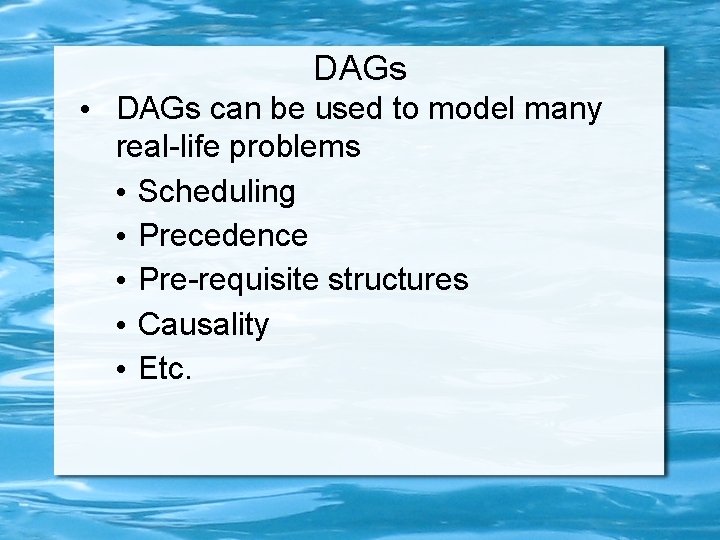 DAGs

• DAGs can be used to model many real-life problems
  • Scheduling
  • Precedence
  • Pre-requisite structures
  • Causality
  • Etc.